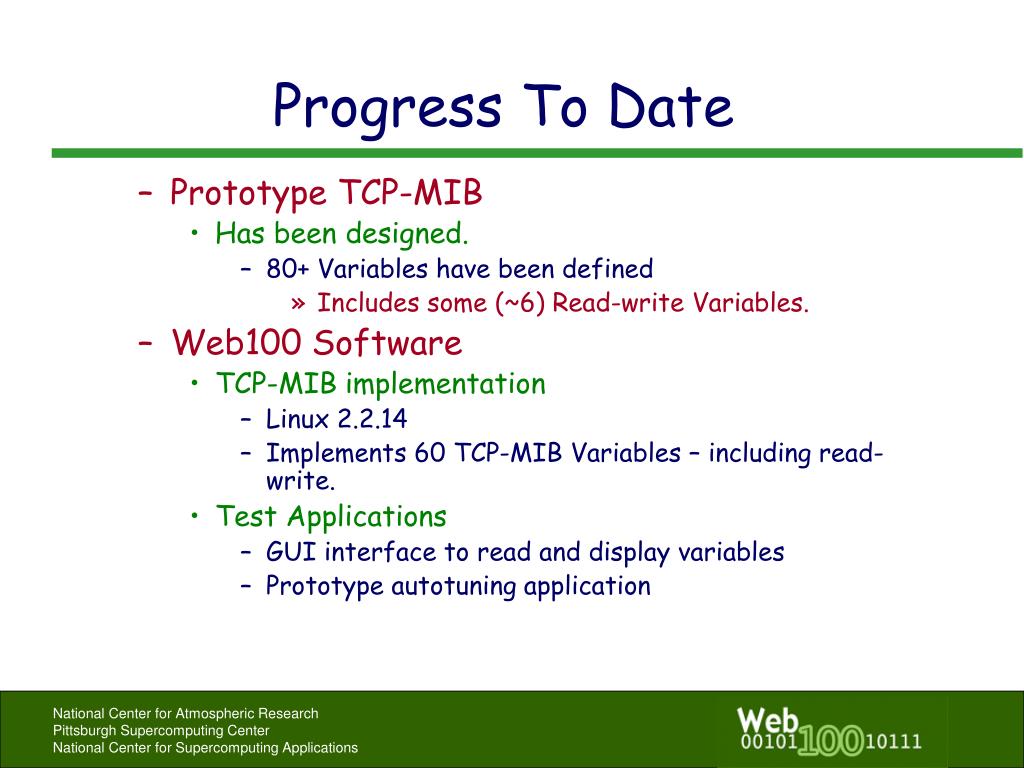 Progress To Date

– Prototype TCP-MIB
• Has been designed.
– 80+ Variables have been defined
» Includes some (~6) Read-write Variables.
– Web100 Software
• TCP-MIB implementation
– Linux 2.2.14
– Implements 60 TCP-MIB Variables – including read-write.
• Test Applications
– GUI interface to read and display variables
– Prototype autotuning application

National Center for Atmospheric Research
Pittsburgh Supercomputing Center
National Center for Supercomputing Applications

Web
00101100 10111